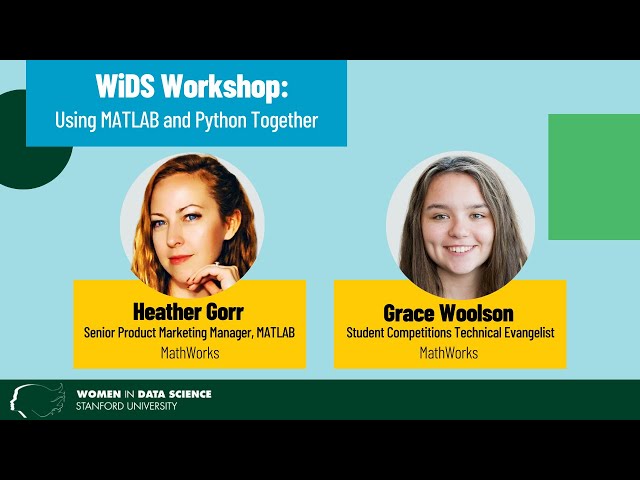 WiDS Workshop:
Using MATLAB and Python Together

Heather Gorr
Senior Product Marketing Manager, MATLAB
MathWorks

Grace Woolson
Student Competitions Technical Evangelist
MathWorks

WOMEN IN DATA SCIENCE
STANFORD UNIVERSITY